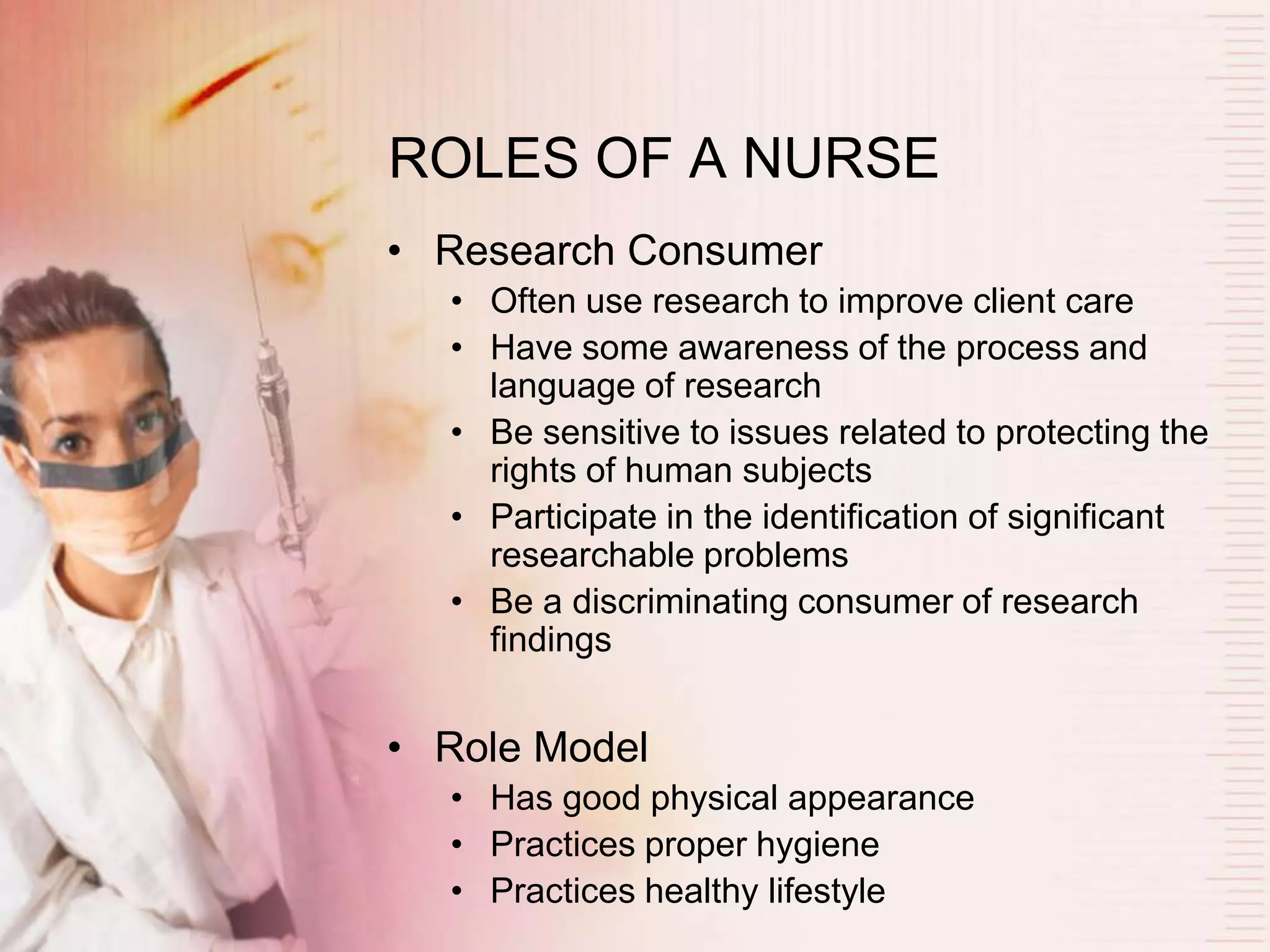 ROLES OF A NURSE

• Research Consumer
  • Often use research to improve client care
  • Have some awareness of the process and language of research
  • Be sensitive to issues related to protecting the rights of human subjects
  • Participate in the identification of significant researchable problems
  • Be a discriminating consumer of research findings

• Role Model
  • Has good physical appearance
  • Practices proper hygiene
  • Practices healthy lifestyle